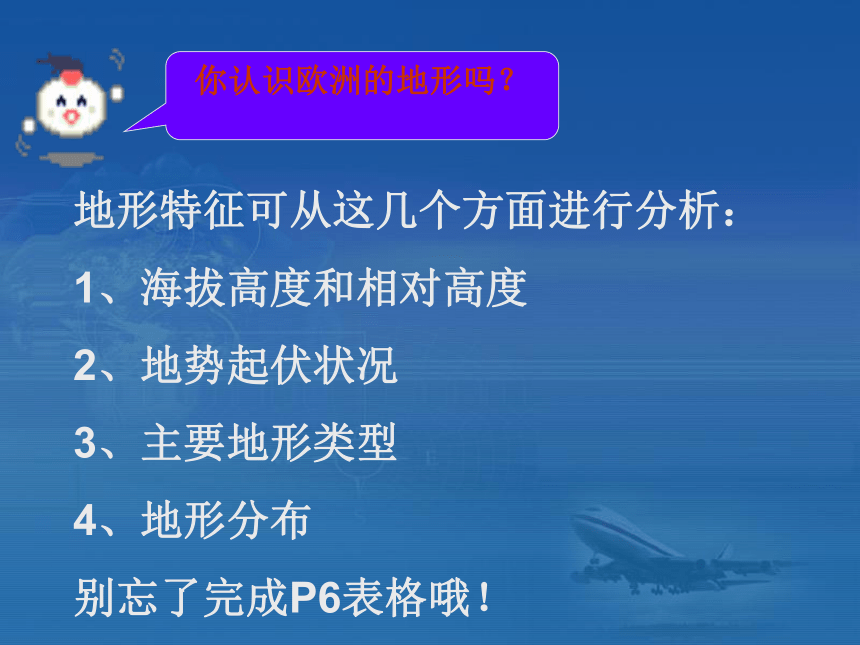 你认识欧洲的地形吗？

地形特征可从这几个方面进行分析：

1、海拔高度和相对高度

2、地势起伏状况

3、主要地形类型

4、地形分布

别忘了完成P6表格哦！